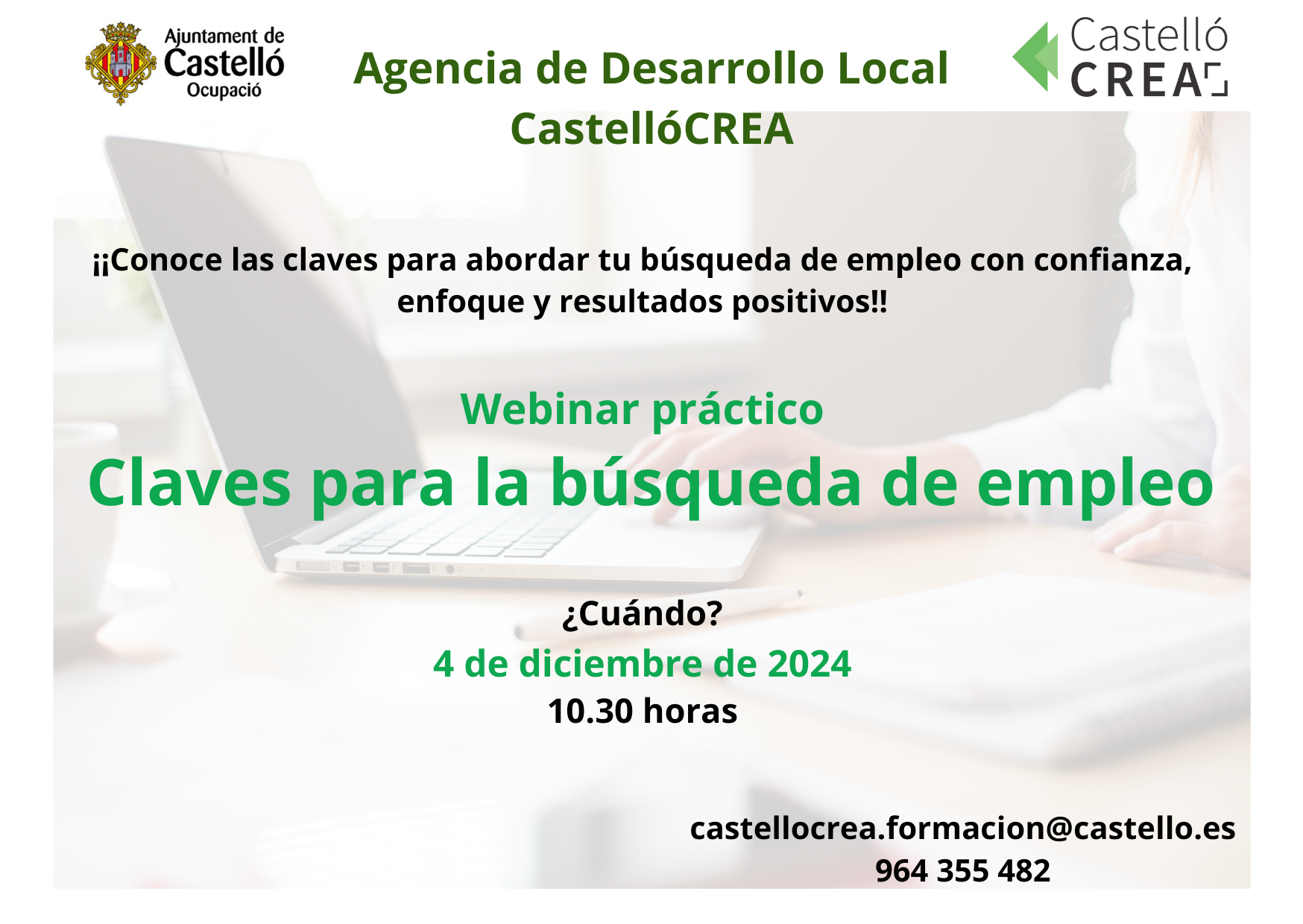 Ajuntament de Castelló Ocupació

Agencia de Desarrollo Local CastellóCREA

Castelló CREA

¡¡Conoce las claves para abordar tu búsqueda de empleo con confianza, enfoque y resultados positivos!!

Webinar práctico

Claves para la búsqueda de empleo

¿Cuándo?
4 de diciembre de 2024
10.30 horas

castellocrea.formacion@castello.es
964 355 482